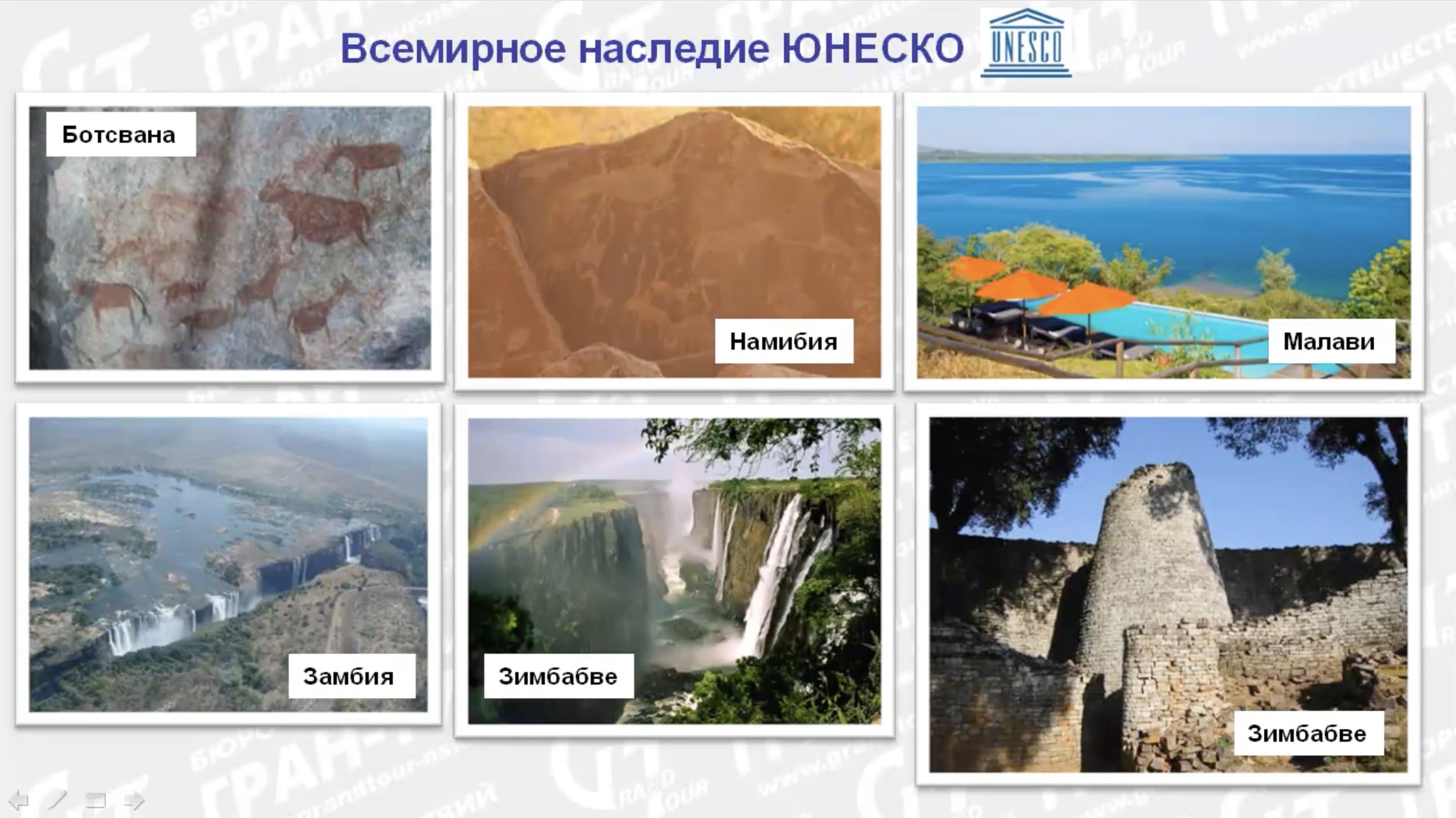 Всемирное наследие ЮНЕСКО UNESCO

Ботсвана

Намибия

Малави

Замбия

Зимбабве

Зимбабве